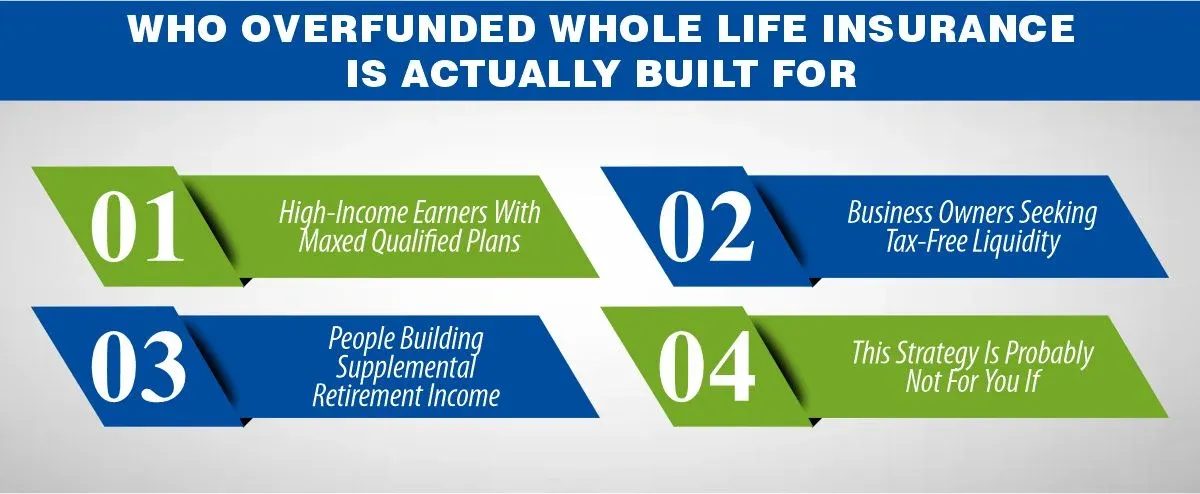 WHO OVERFUNDED WHOLE LIFE INSURANCE IS ACTUALLY BUILT FOR

01 High-Income Earners With Maxed Qualified Plans

02 Business Owners Seeking Tax-Free Liquidity

03 People Building Supplemental Retirement Income

04 This Strategy Is Probably Not For You If